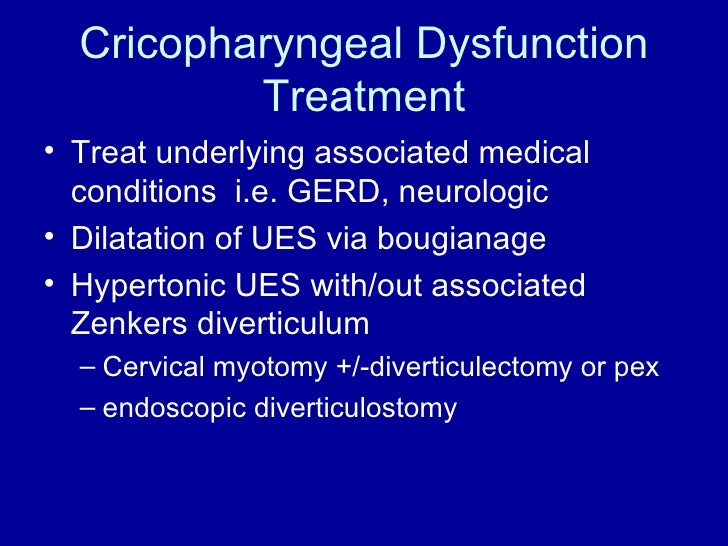 Cricopharyngeal Dysfunction Treatment

• Treat underlying associated medical conditions i.e. GERD, neurologic
• Dilatation of UES via bougianage
• Hypertonic UES with/out associated Zenkers diverticulum
– Cervical myotomy +/-diverticulectomy or pex
– endoscopic diverticulostomy